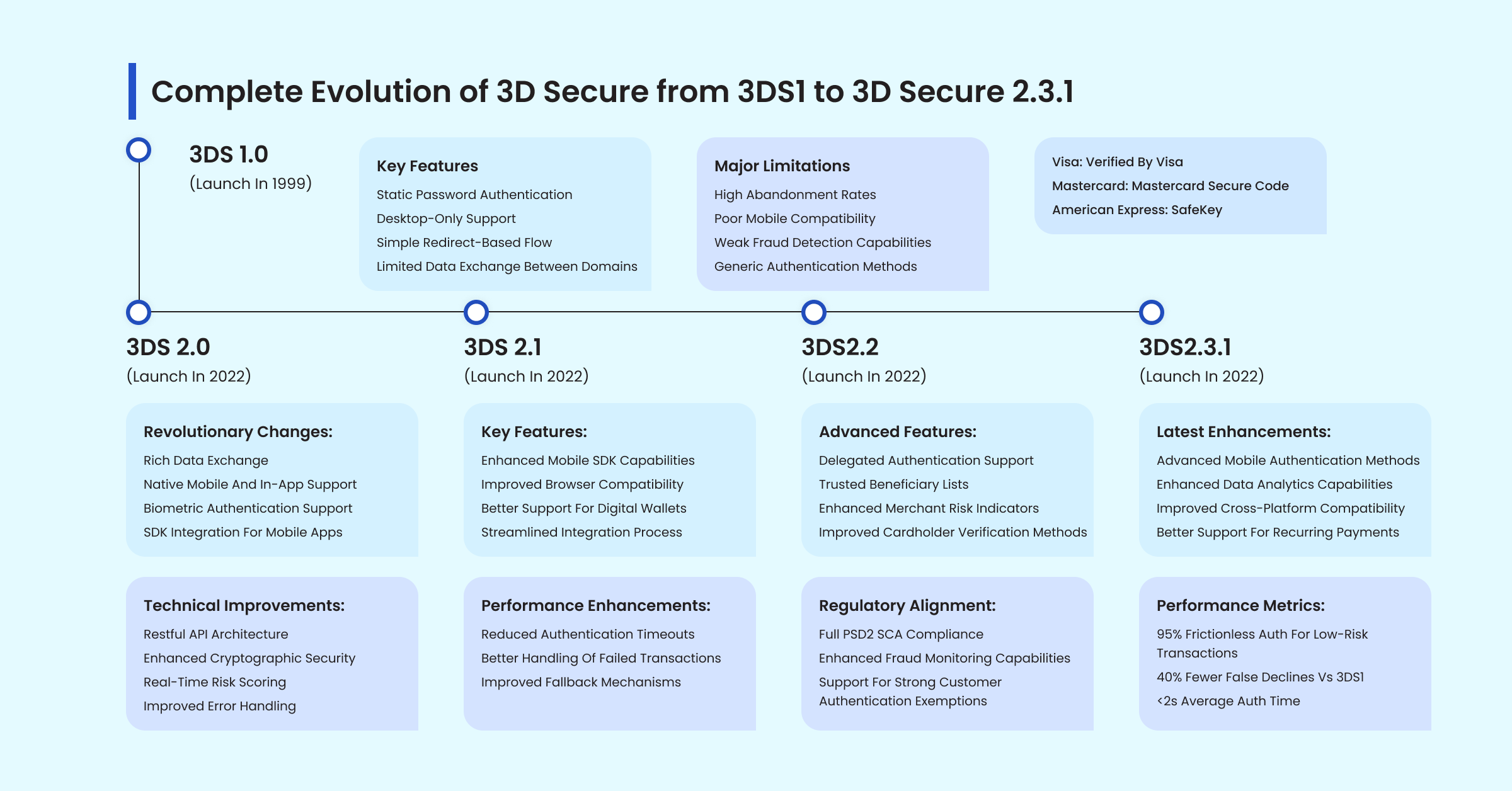 Complete Evolution of 3D Secure from 3DS1 to 3D Secure 2.3.1

3DS 1.0
(Launch In 1999)

Key Features
Static Password Authentication
Desktop-Only Support
Simple Redirect-Based Flow
Limited Data Exchange Between Domains

Major Limitations
High Abandonment Rates
Poor Mobile Compatibility
Weak Fraud Detection Capabilities
Generic Authentication Methods

Visa: Verified By Visa
Mastercard: Mastercard Secure Code
American Express: SafeKey

3DS 2.0
(Launch In 2022)

Revolutionary Changes:
Rich Data Exchange
Native Mobile And In-App Support
Biometric Authentication Support
SDK Integration For Mobile Apps

Technical Improvements:
Restful API Architecture
Enhanced Cryptographic Security
Real-Time Risk Scoring
Improved Error Handling

3DS 2.1
(Launch In 2022)

Key Features:
Enhanced Mobile SDK Capabilities
Improved Browser Compatibility
Better Support For Digital Wallets
Streamlined Integration Process

Performance Enhancements:
Reduced Authentication Timeouts
Better Handling Of Failed Transactions
Improved Fallback Mechanisms

3DS2.2
(Launch In 2022)

Advanced Features:
Delegated Authentication Support
Trusted Beneficiary Lists
Enhanced Merchant Risk Indicators
Improved Cardholder Verification Methods

Regulatory Alignment:
Full PSD2 SCA Compliance
Enhanced Fraud Monitoring Capabilities
Support For Strong Customer Authentication Exemptions

3DS2.3.1
(Launch In 2022)

Latest Enhancements:
Advanced Mobile Authentication Methods
Enhanced Data Analytics Capabilities
Improved Cross-Platform Compatibility
Better Support For Recurring Payments

Performance Metrics:
95% Frictionless Auth For Low-Risk Transactions
40% Fewer False Declines Vs 3DS1
<2s Average Auth Time